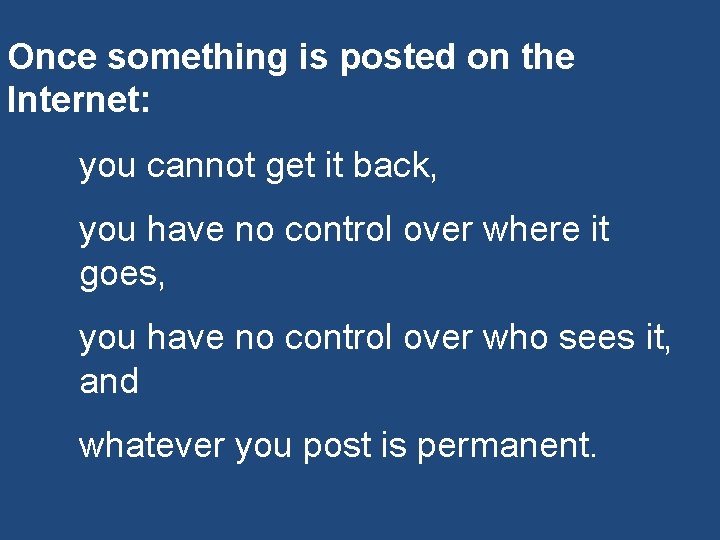 Once something is posted on the Internet:

you cannot get it back,

you have no control over where it goes,

you have no control over who sees it, and

whatever you post is permanent.